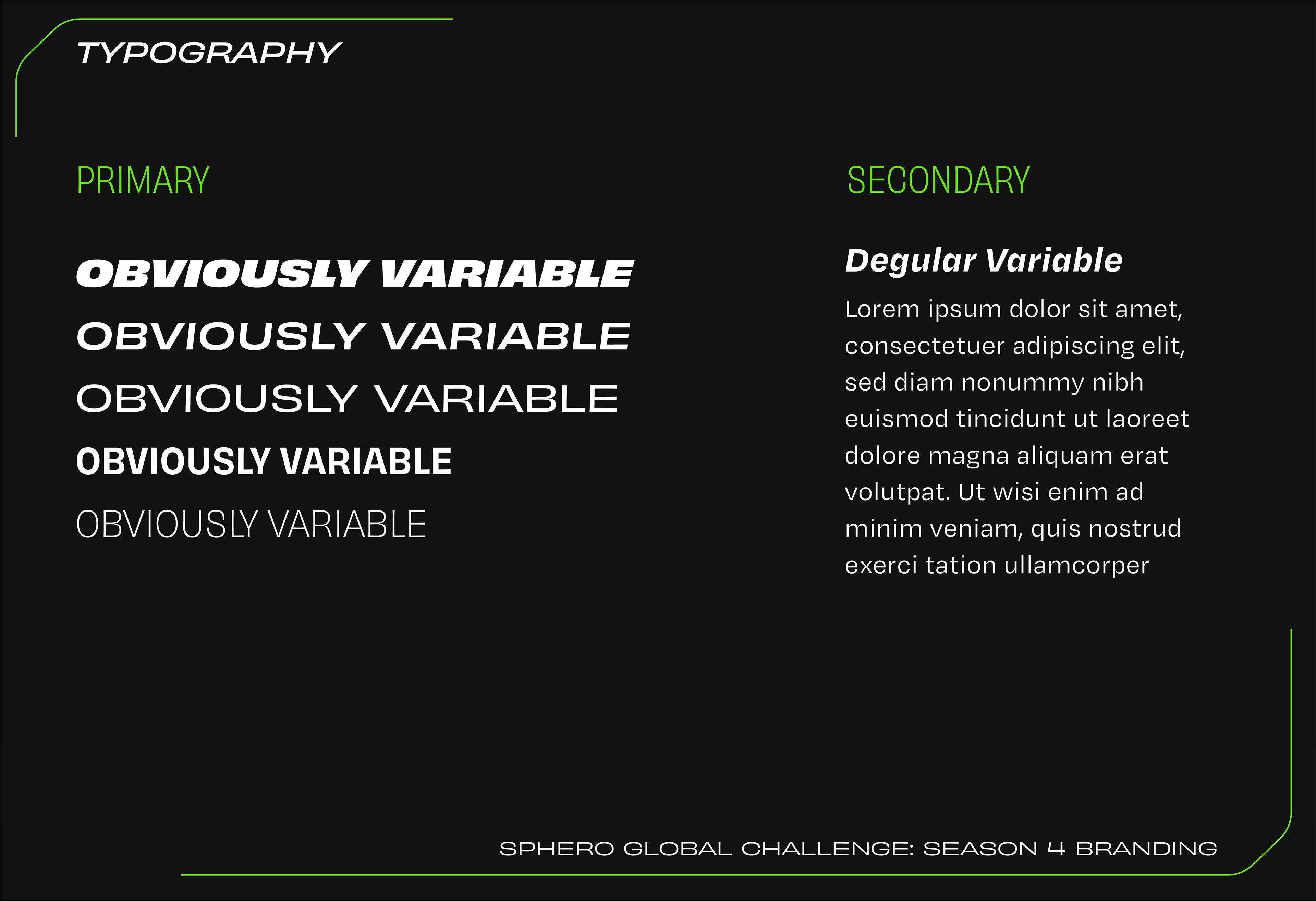 TYPOGRAPHY

PRIMARY

OBVIOUSLY VARIABLE
OBVIOUSLY VARIABLE
OBVIOUSLY VARIABLE
OBVIOUSLY VARIABLE
OBVIOUSLY VARIABLE

SECONDARY

Degular Variable

Lorem ipsum dolor sit amet, consectetuer adipiscing elit, sed diam nonummy nibh euismod tincidunt ut laoreet dolore magna aliquam erat volutpat. Ut wisi enim ad minim veniam, quis nostrud exerci tation ullamcorper

SPHERO GLOBAL CHALLENGE: SEASON 4 BRANDING